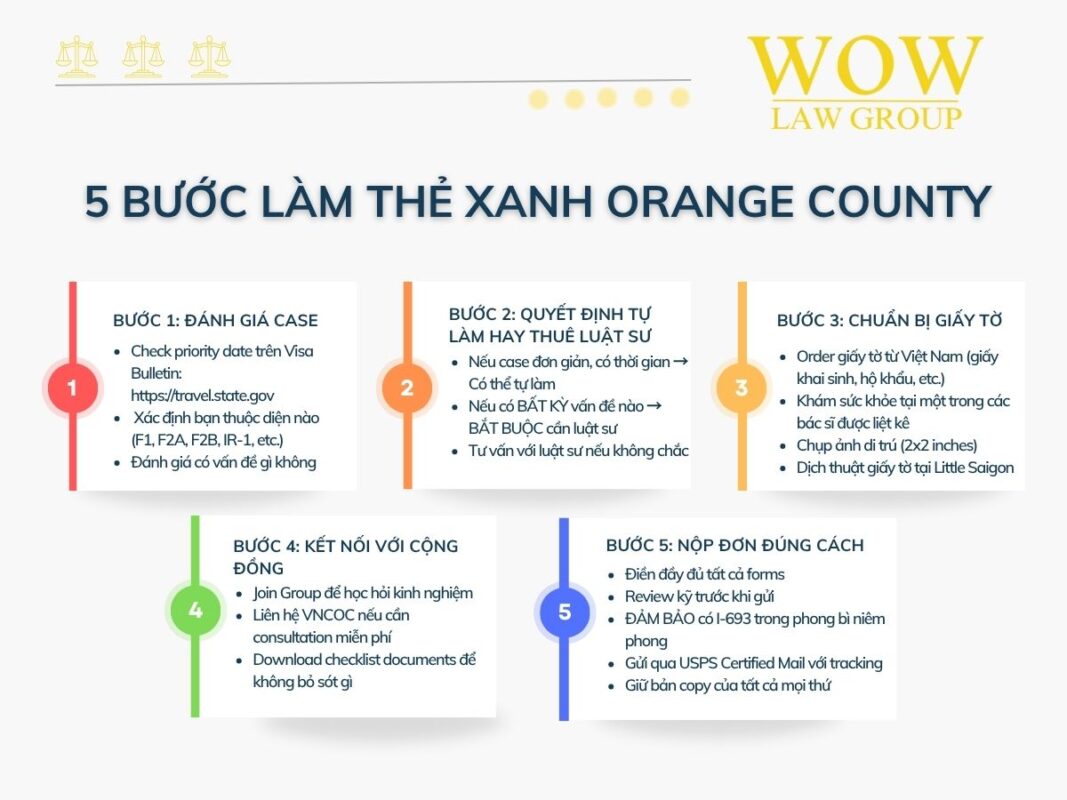 WOW
LAW GROUP

5 BƯỚC LÀM THẺ XANH ORANGE COUNTY

1
BƯỚC 1: ĐÁNH GIÁ CASE
- Check priority date trên Visa Bulletin: https://travel.state.gov
- Xác định bạn thuộc diện nào (F1, F2A, F2B, IR-1, etc.)
- Đánh giá có vấn đề gì không

2
BƯỚC 2: QUYẾT ĐỊNH TỰ LÀM HAY THUÊ LUẬT SƯ
- Nếu case đơn giản, có thời gian → Có thể tự làm
- Nếu có BẤT KỲ vấn đề nào → BẮT BUỘC cần luật sư
- Tư vấn với luật sư nếu không chắc

3
BƯỚC 3: CHUẨN BỊ GIẤY TỜ
- Order giấy tờ từ Việt Nam (giấy khai sinh, hộ khẩu, etc.)
- Khám sức khỏe tại một trong các bác sĩ được liệt kê
- Chụp ảnh di trú (2x2 inches)
- Dịch thuật giấy tờ tại Little Saigon

4
BƯỚC 4: KẾT NỐI VỚI CỘNG ĐỒNG
- Join Group để học hỏi kinh nghiệm
- Liên hệ VNCOC nếu cần consultation miễn phí
- Download checklist documents để không bỏ sót gì

5
BƯỚC 5: NỘP ĐƠN ĐÚNG CÁCH
- Điền đầy đủ tất cả forms
- Review kỹ trước khi gửi
- ĐẢM BẢO có I-693 trong phong bì niêm phong
- Gửi qua USPS Certified Mail với tracking
- Giữ bản copy của tất cả mọi thứ